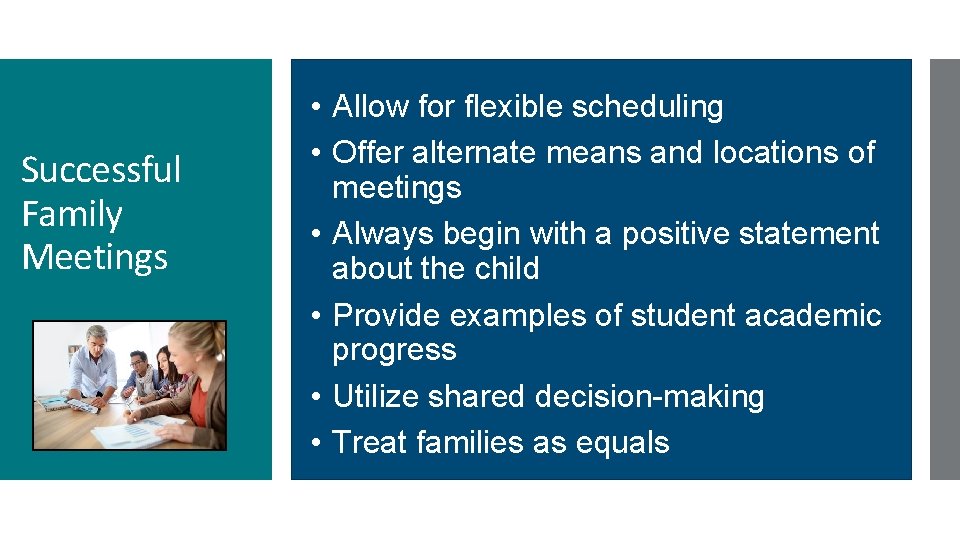 Successful Family Meetings

• Allow for flexible scheduling
• Offer alternate means and locations of meetings
• Always begin with a positive statement about the child
• Provide examples of student academic progress
• Utilize shared decision-making
• Treat families as equals